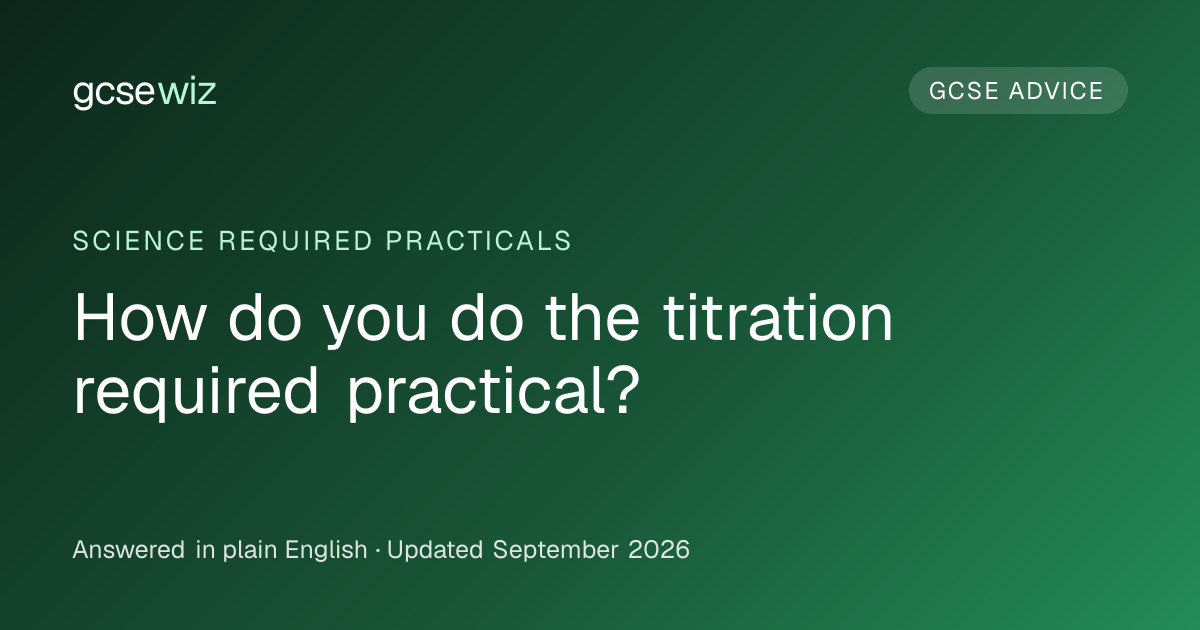 gcsewiz

GCSE ADVICE

SCIENCE REQUIRED PRACTICALS

How do you do the titration required practical?

Answered in plain English · Updated September 2026